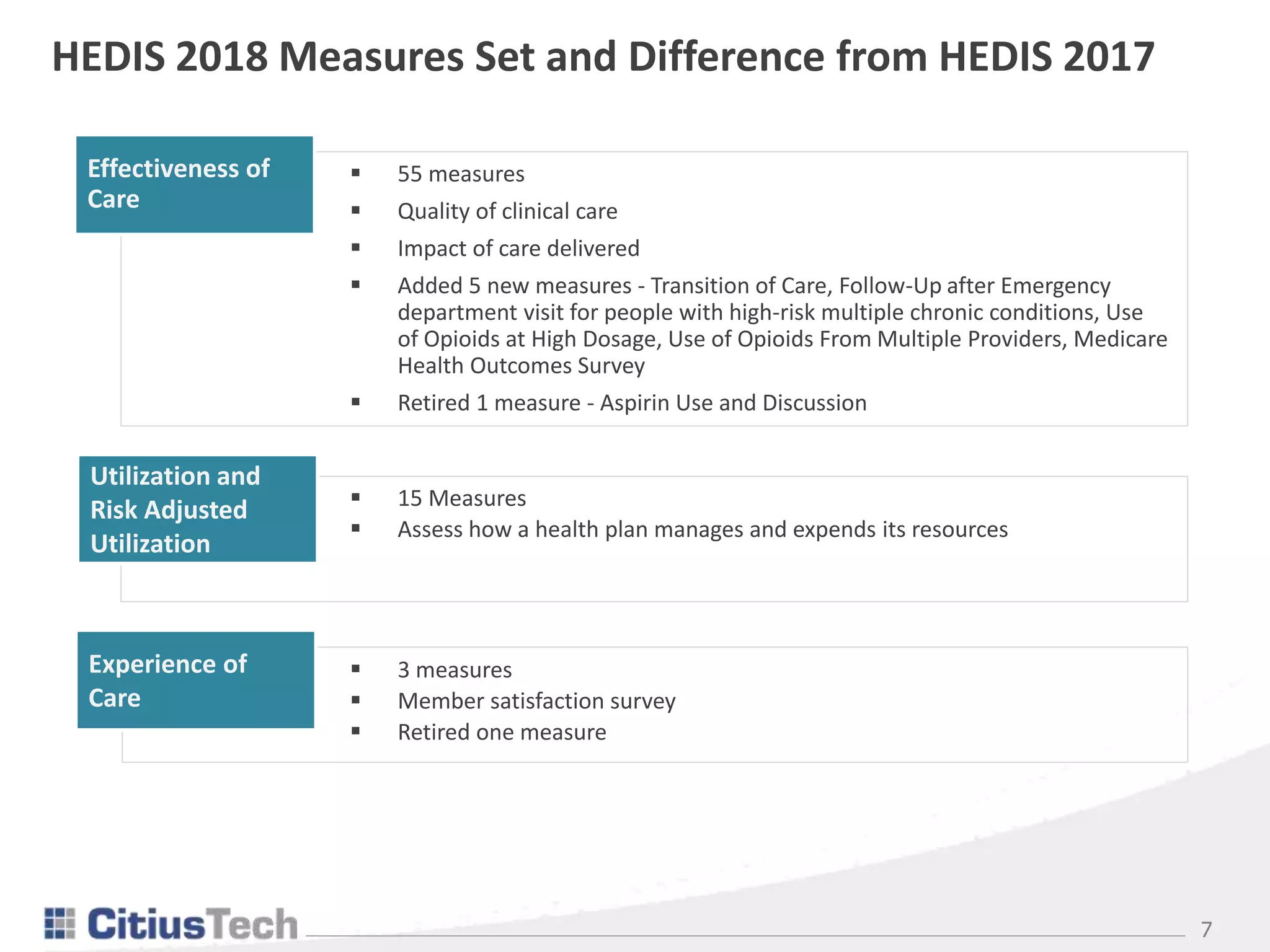 HEDIS 2018 Measures Set and Difference from HEDIS 2017

Effectiveness of Care

▪ 55 measures
▪ Quality of clinical care
▪ Impact of care delivered
▪ Added 5 new measures - Transition of Care, Follow-Up after Emergency department visit for people with high-risk multiple chronic conditions, Use of Opioids at High Dosage, Use of Opioids From Multiple Providers, Medicare Health Outcomes Survey
▪ Retired 1 measure - Aspirin Use and Discussion

Utilization and Risk Adjusted Utilization

▪ 15 Measures
▪ Assess how a health plan manages and expends its resources

Experience of Care

▪ 3 measures
▪ Member satisfaction survey
▪ Retired one measure

CitiusTech

7